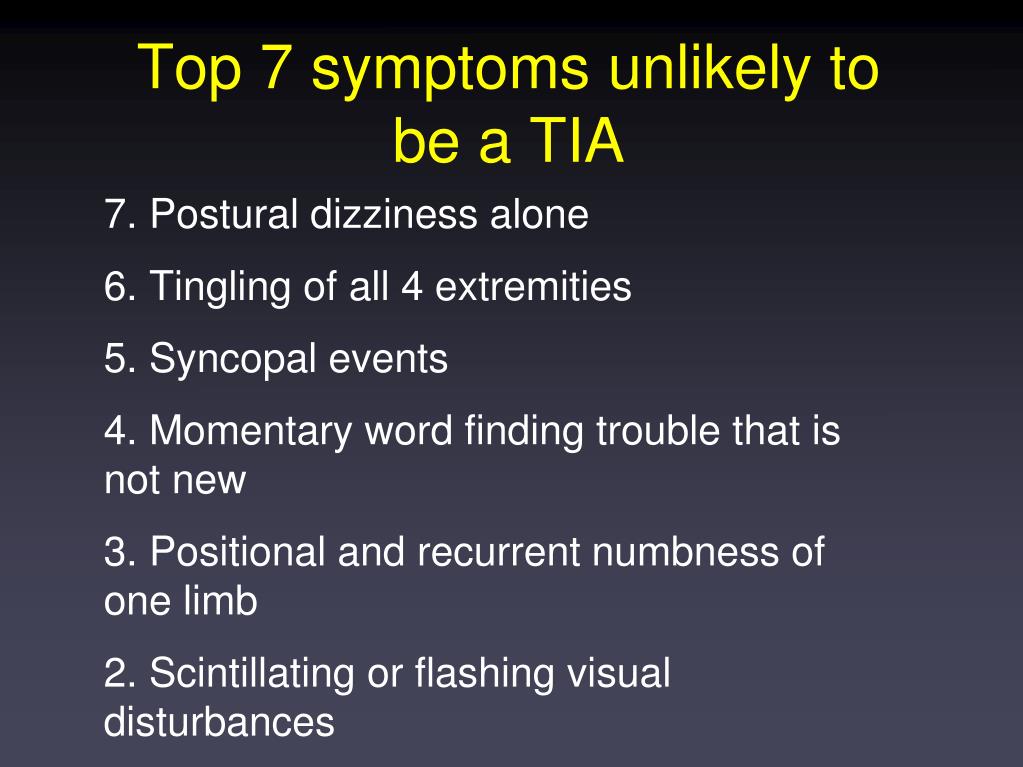 Top 7 symptoms unlikely to be a TIA

7. Postural dizziness alone

6. Tingling of all 4 extremities

5. Syncopal events

4. Momentary word finding trouble that is not new

3. Positional and recurrent numbness of one limb

2. Scintillating or flashing visual disturbances